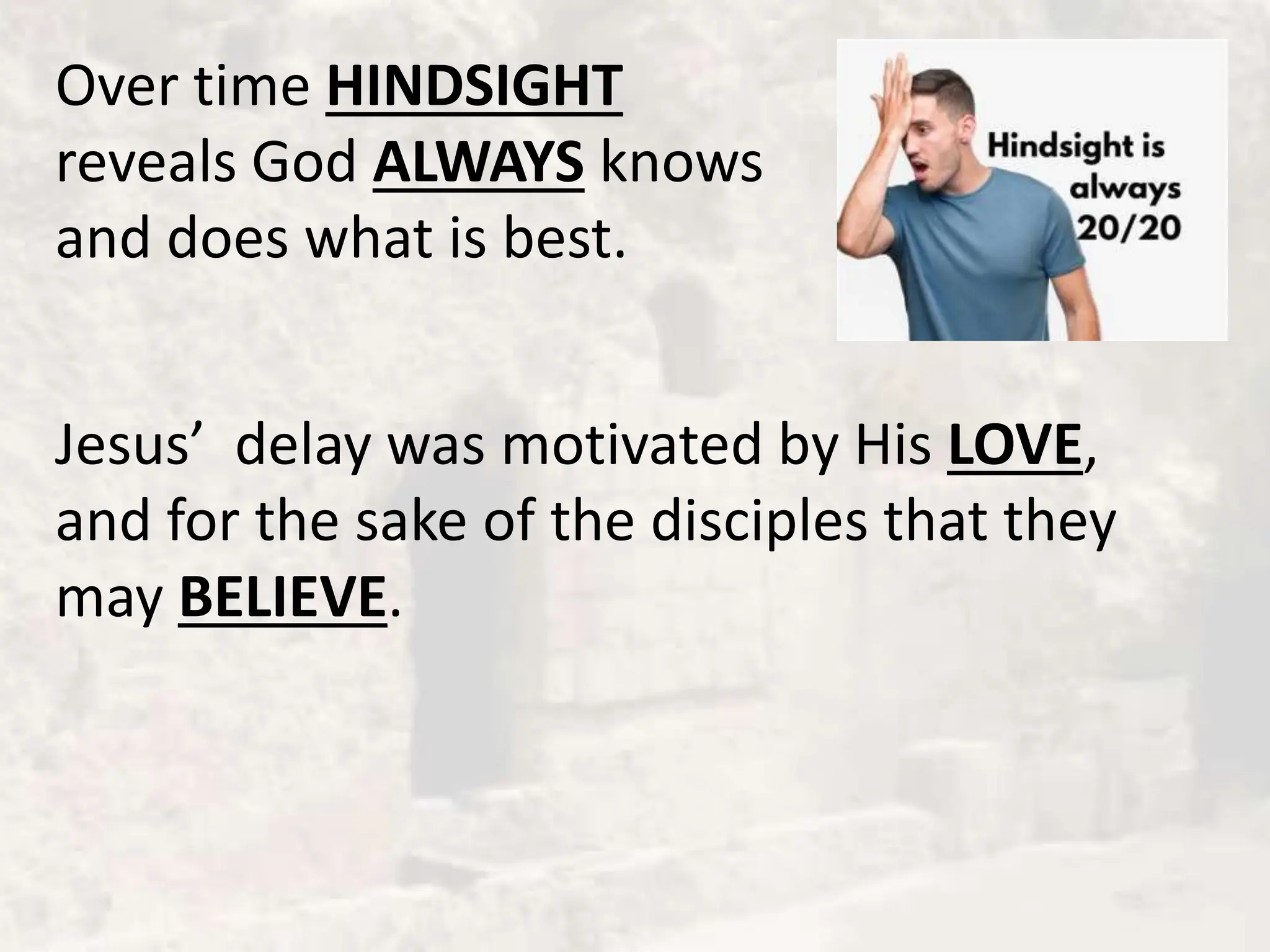 Over time HINDSIGHT reveals God ALWAYS knows and does what is best.

Hindsight is always 20/20

Jesus'  delay was motivated by His LOVE, and for the sake of the disciples that they may BELIEVE.